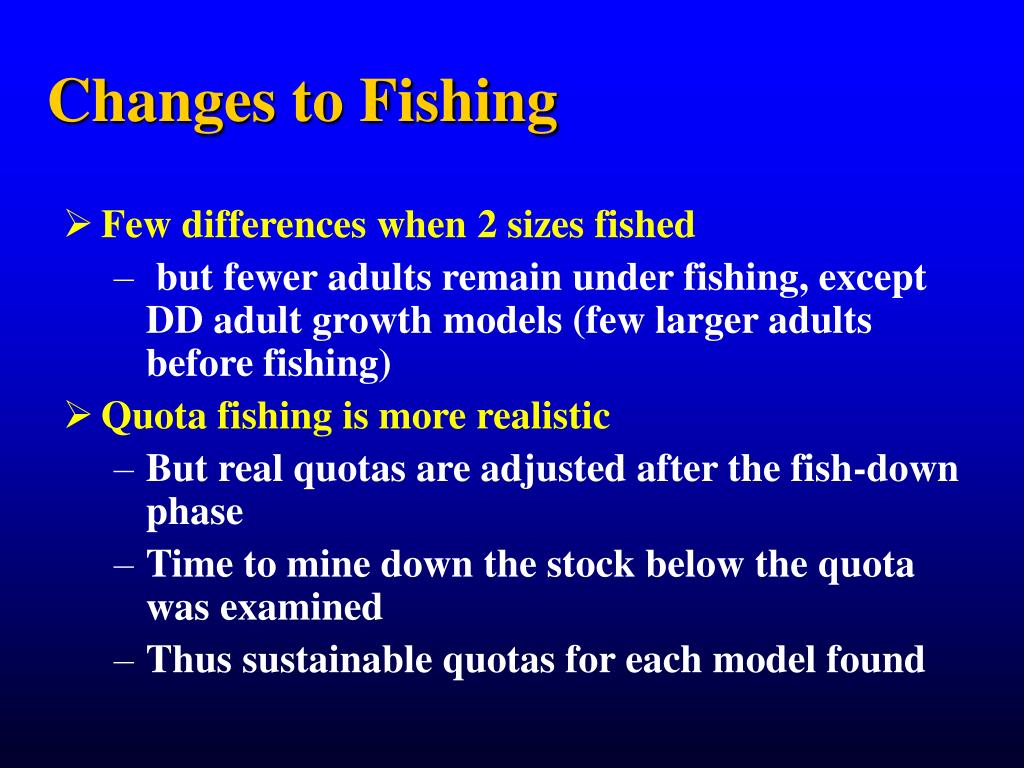 Changes to Fishing

➢ Few differences when 2 sizes fished
– but fewer adults remain under fishing, except DD adult growth models (few larger adults before fishing)

➢ Quota fishing is more realistic
– But real quotas are adjusted after the fish-down phase
– Time to mine down the stock below the quota was examined
– Thus sustainable quotas for each model found